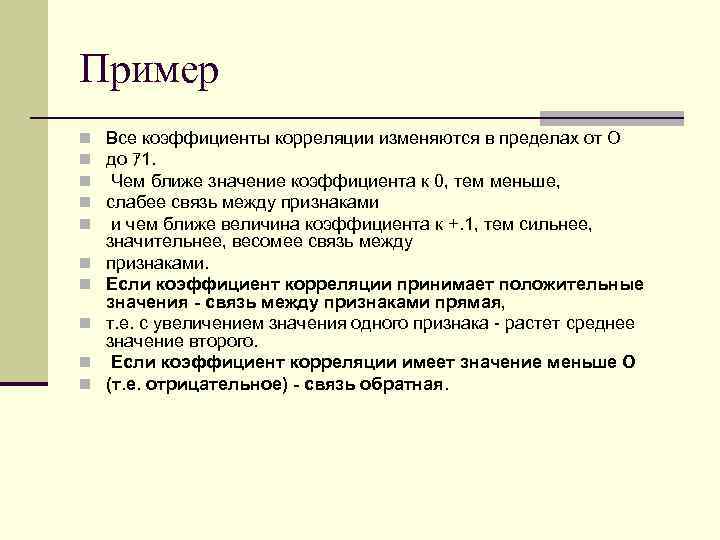 Пример

Все коэффициенты корреляции изменяются в пределах от О

до 71.

Чем ближе значение коэффициента к 0, тем меньше,

слабее связь между признаками

и чем ближе величина коэффициента к +.1, тем сильнее, значительнее, весомее связь между

признаками.

Если коэффициент корреляции принимает положительные значения - связь между признаками прямая,

т.е. с увеличением значения одного признака - растет среднее значение второго.

Если коэффициент корреляции имеет значение меньше О

(т.е. отрицательное) - связь обратная.